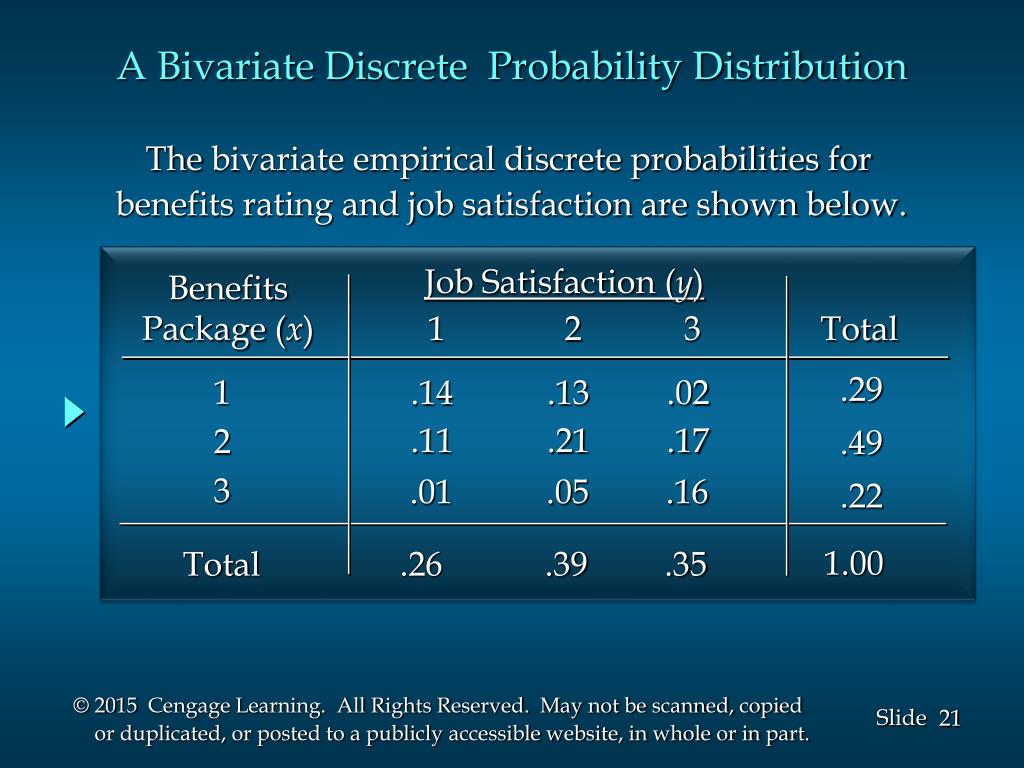 A Bivariate Discrete Probability Distribution

The bivariate empirical discrete probabilities for benefits rating and job satisfaction are shown below.

| Benefits Package ($x$) | Job Satisfaction ($y$) 1 | 2 | 3 | Total |
|---|---|---|---|---|
| 1 | .14 | .13 | .02 | .29 |
| 2 | .11 | .21 | .17 | .49 |
| 3 | .01 | .05 | .16 | .22 |
| Total | .26 | .39 | .35 | 1.00 |

© 2015 Cengage Learning. All Rights Reserved. May not be scanned, copied or duplicated, or posted to a publicly accessible website, in whole or in part.

Slide 21